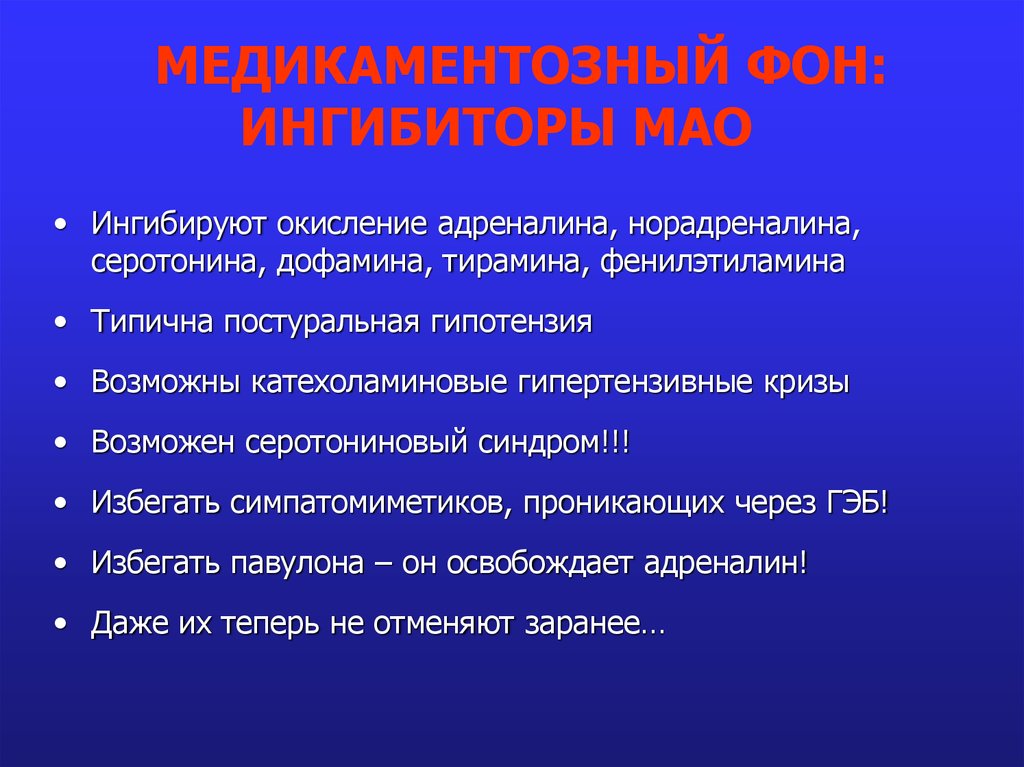 МЕДИКАМЕНТОЗНЫЙ ФОН: ИНГИБИТОРЫ МАО

• Ингибируют окисление адреналина, норадреналина, серотонина, дофамина, тирамина, фенилэтиламина
• Типична постуральная гипотензия
• Возможны катехоламиновые гипертензивные кризы
• Возможен серотониновый синдром!!!
• Избегать симпатомиметиков, проникающих через ГЭБ!
• Избегать павулона – он освобождает адреналин!
• Даже их теперь не отменяют заранее…